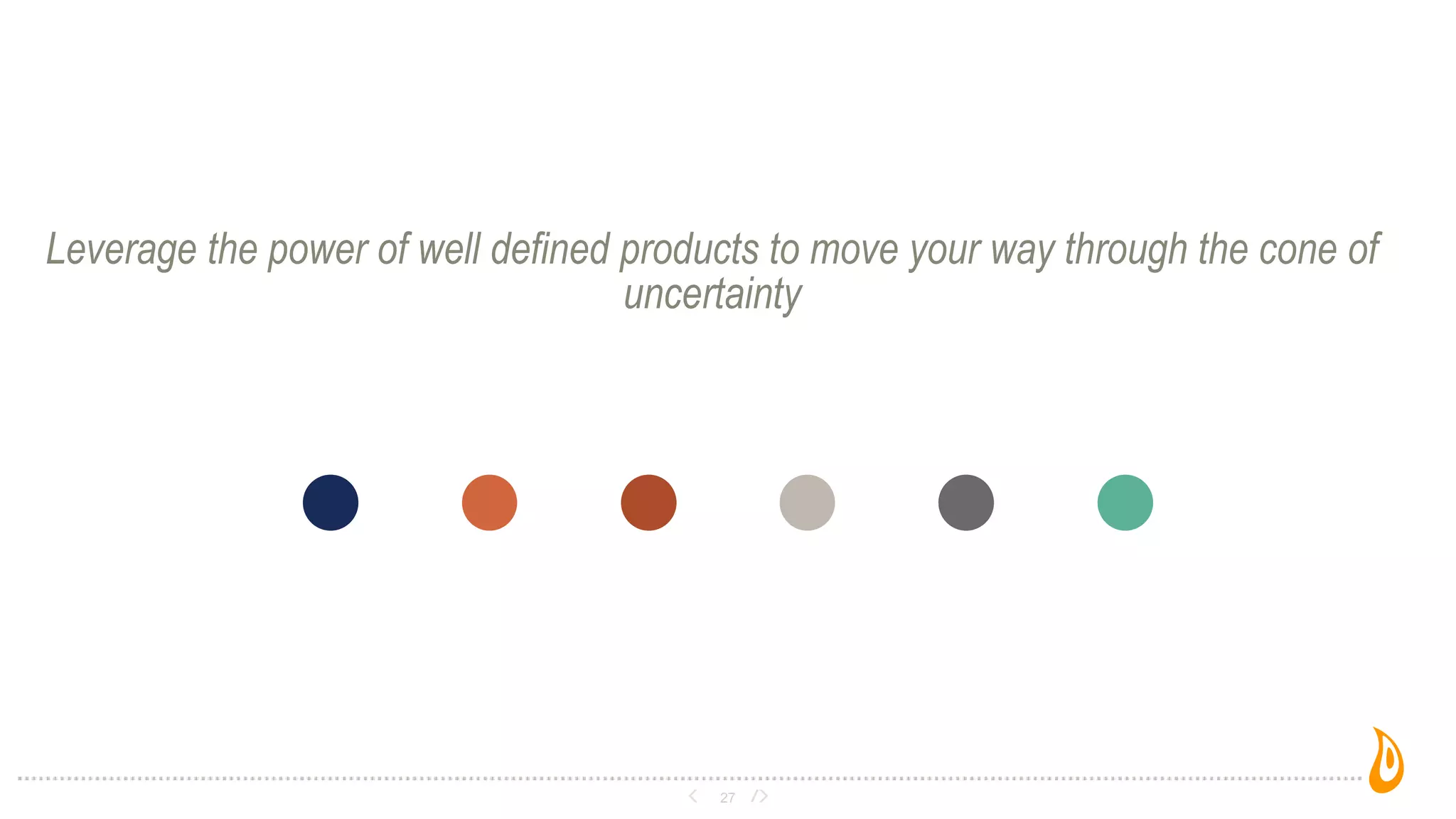 Leverage the power of well defined products to move your way through the cone of uncertainty

< 27 />